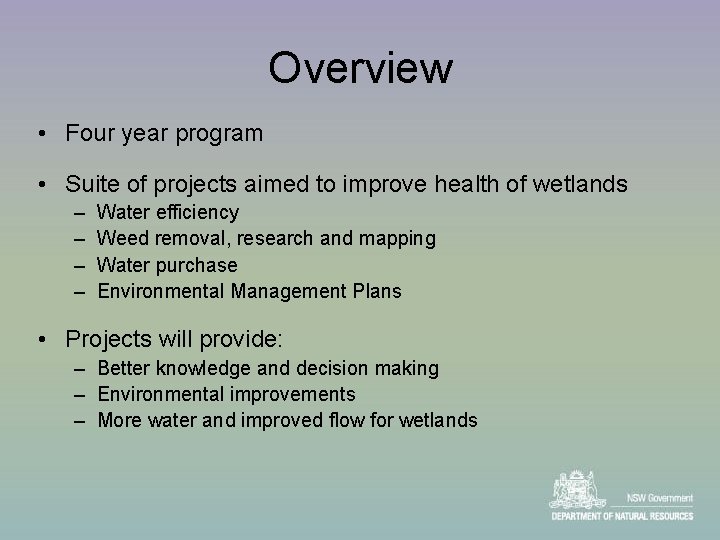 Overview

• Four year program

• Suite of projects aimed to improve health of wetlands
– Water efficiency
– Weed removal, research and mapping
– Water purchase
– Environmental Management Plans

• Projects will provide:
– Better knowledge and decision making
– Environmental improvements
– More water and improved flow for wetlands

NSW Government
DEPARTMENT OF NATURAL RESOURCES